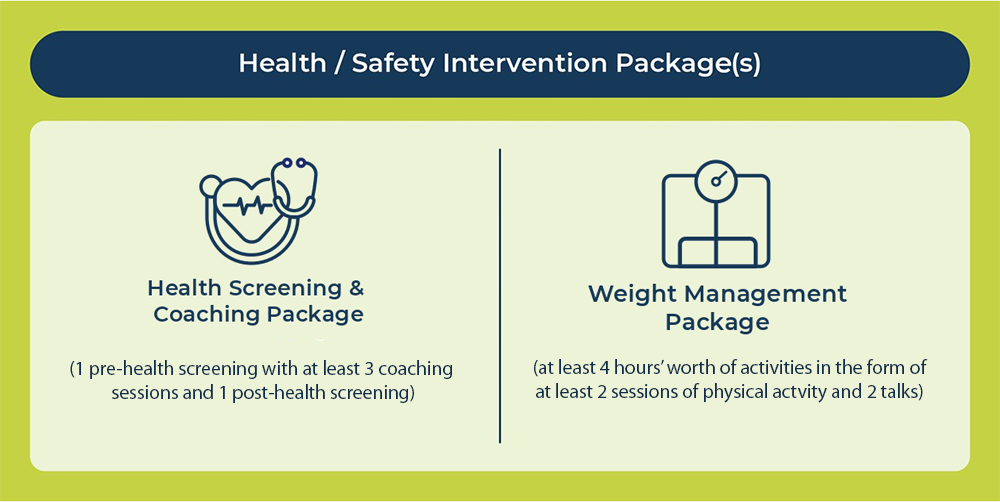 Health / Safety Intervention Package(s)

Health Screening & Coaching Package

(1 pre-health screening with at least 3 coaching sessions and 1 post-health screening)

Weight Management Package

(at least 4 hours' worth of activities in the form of at least 2 sessions of physical actvity and 2 talks)